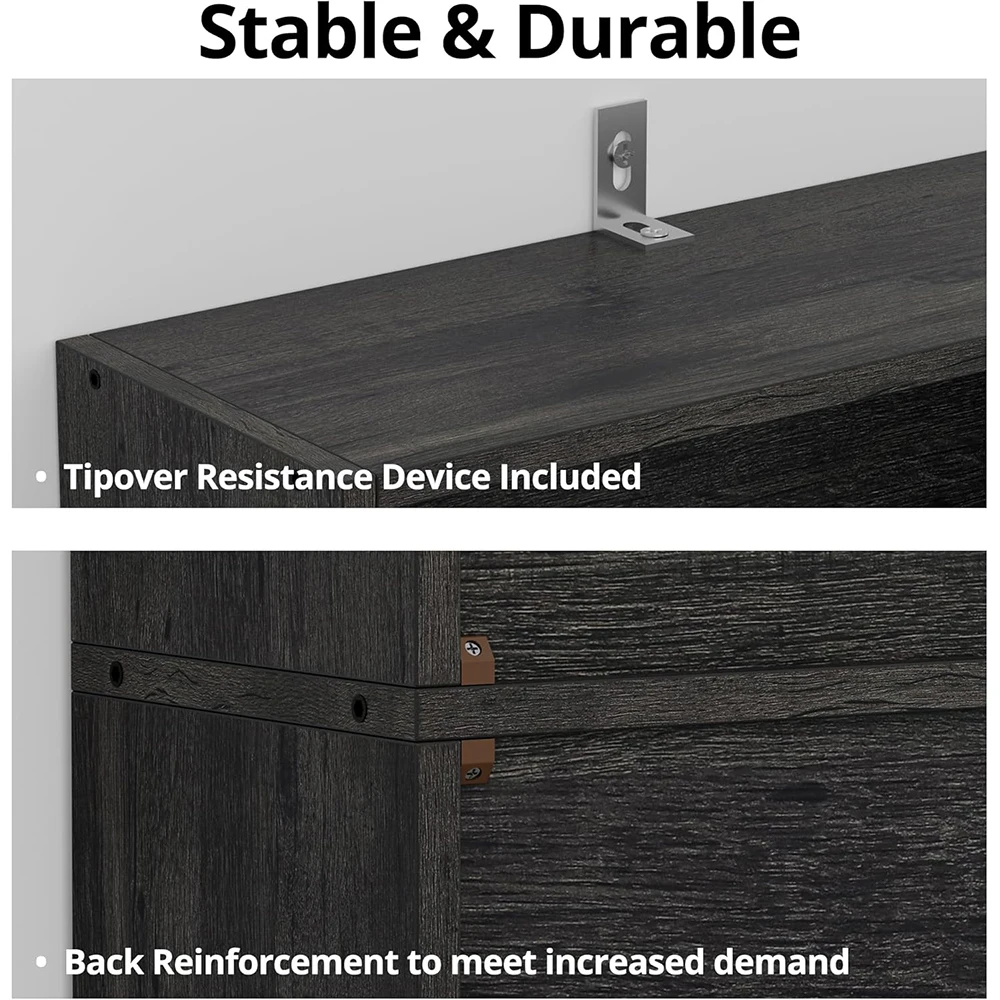 Stable & Durable

• Tipover Resistance Device Included

• Back Reinforcement to meet increased demand